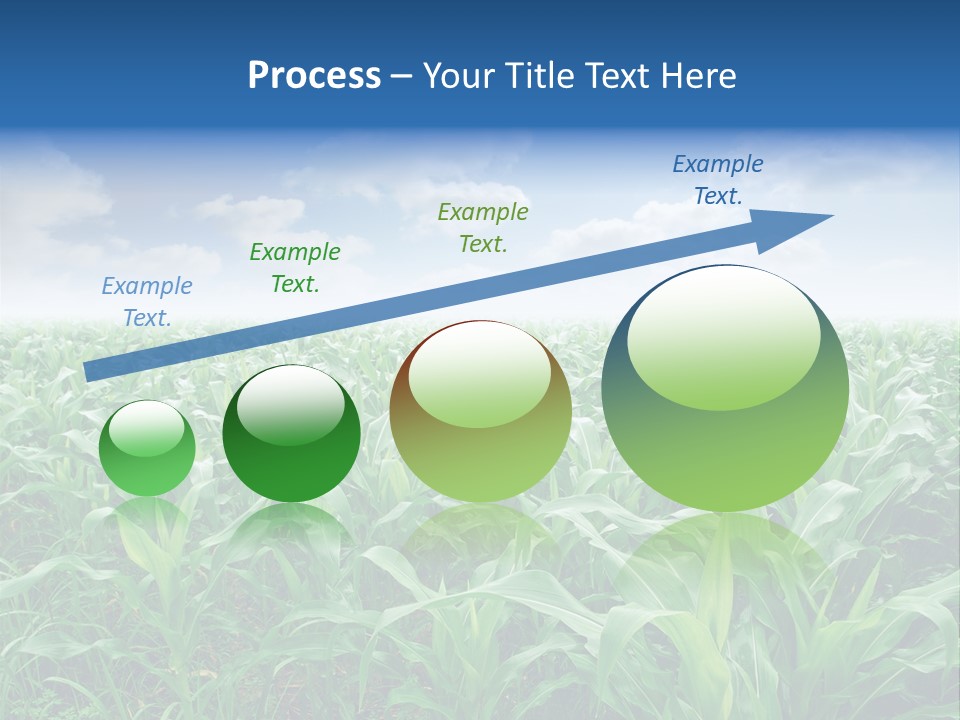 Process – Your Title Text Here

Example Text.

Example Text.

Example Text.

Example Text.